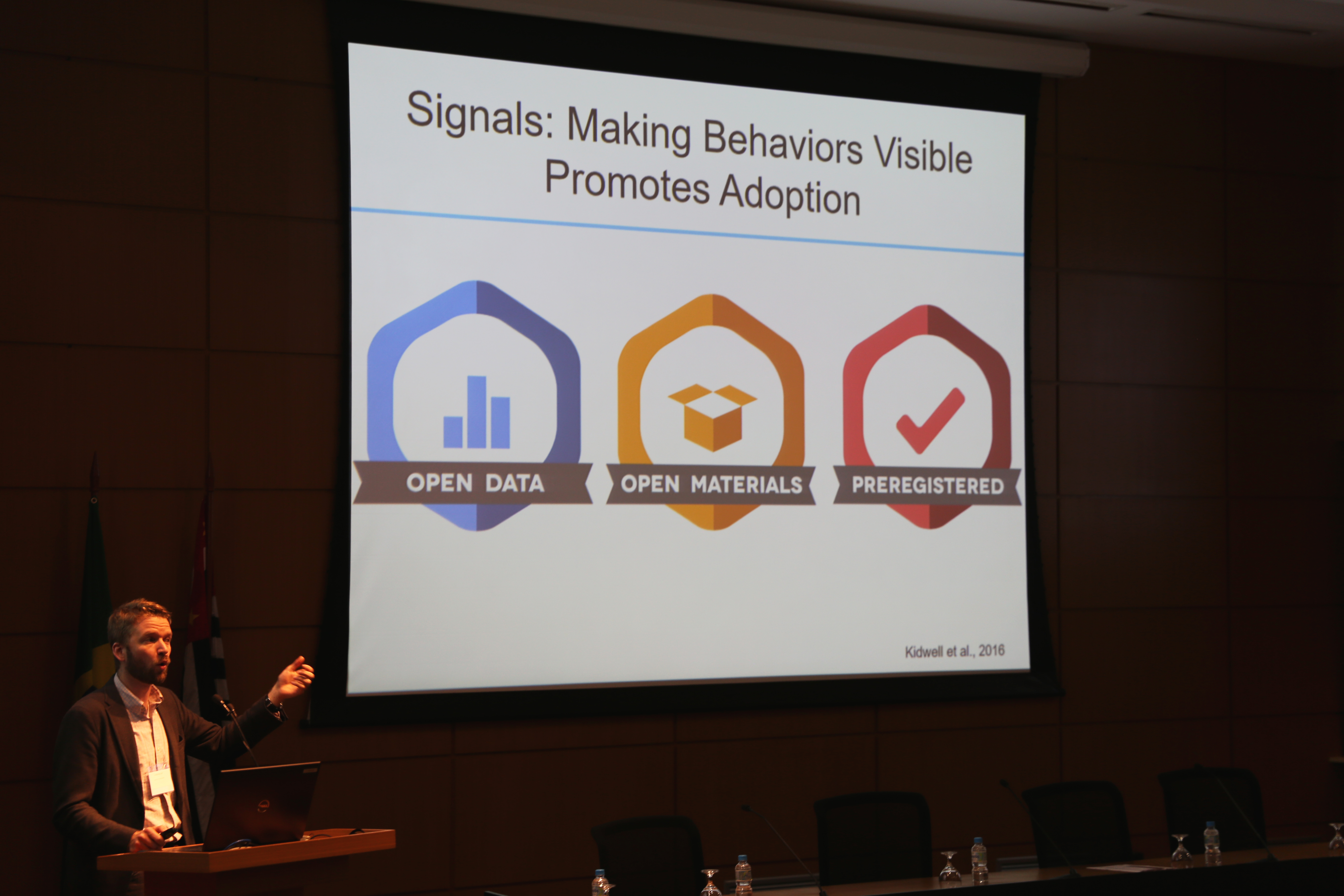 Signals: Making Behaviors Visible Promotes Adoption

OPEN DATA

OPEN MATERIALS

PREREGISTERED

Kidwell et al., 2016